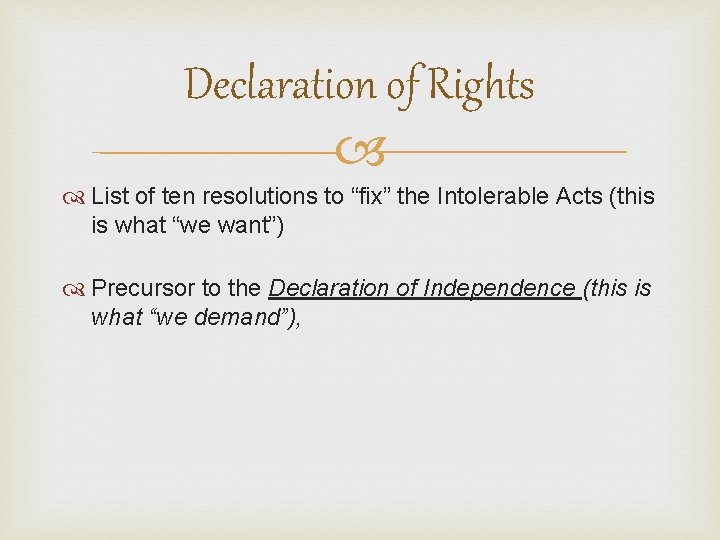 Declaration of Rights

List of ten resolutions to “fix” the Intolerable Acts (this is what “we want”)

Precursor to the Declaration of Independence (this is what “we demand”),